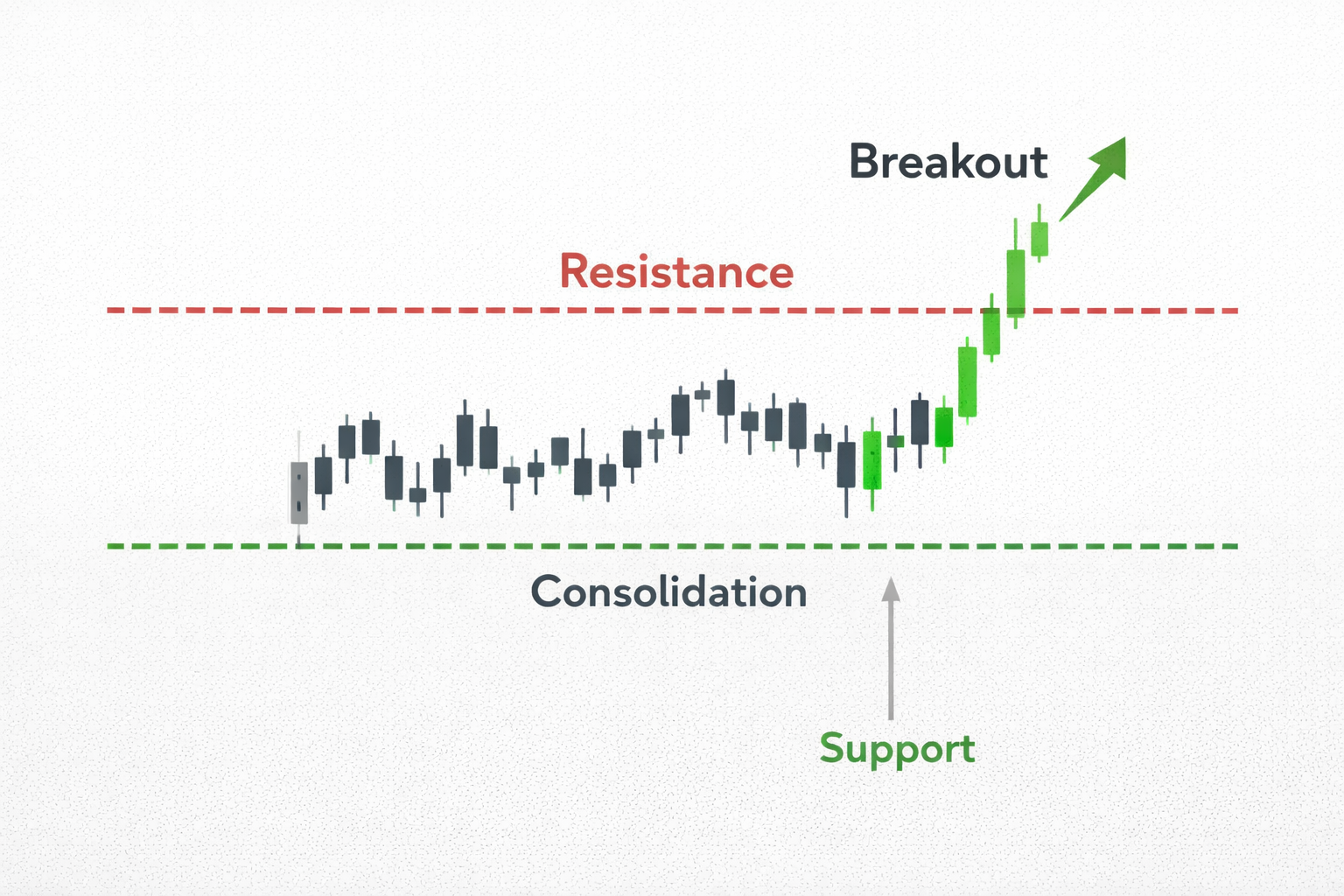 Breakout

Resistance

Consolidation

Support